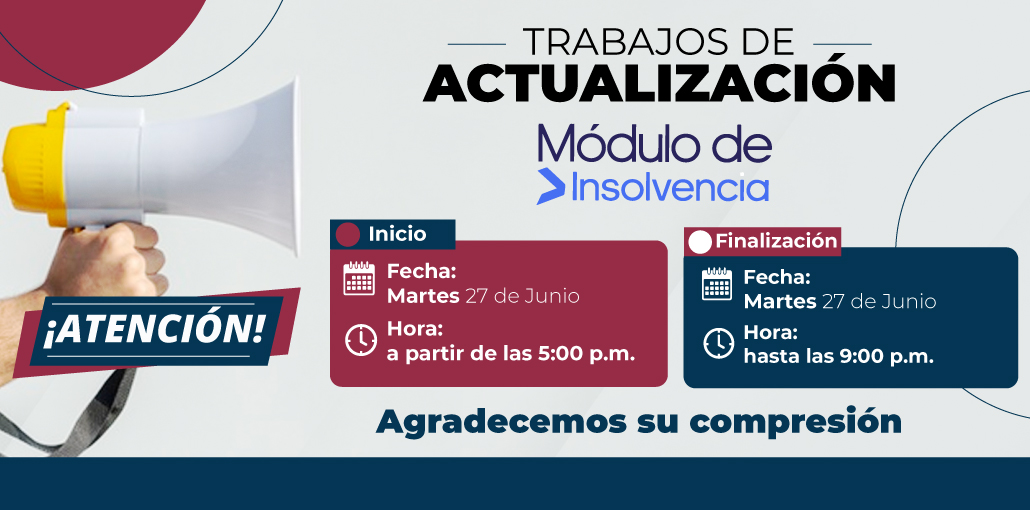 TRABAJOS DE
ACTUALIZACIÓN

Módulo de
Insolvencia

¡ATENCIÓN!

Inicio
Fecha:
Martes 27 de Junio
Hora:
a partir de las 5:00 p.m.

Finalización
Fecha:
Martes 27 de Junio
Hora:
hasta las 9:00 p.m.

Agradecemos su compresión